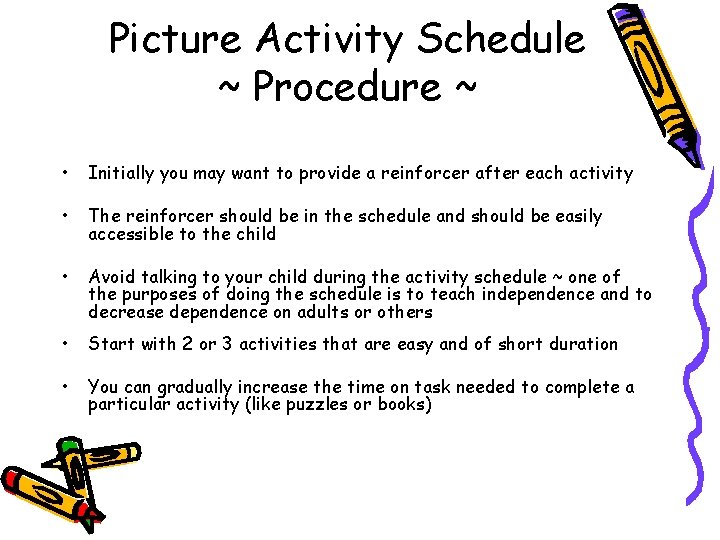 Picture Activity Schedule
~ Procedure ~

• Initially you may want to provide a reinforcer after each activity

• The reinforcer should be in the schedule and should be easily accessible to the child

• Avoid talking to your child during the activity schedule ~ one of the purposes of doing the schedule is to teach independence and to decrease dependence on adults or others

• Start with 2 or 3 activities that are easy and of short duration

• You can gradually increase the time on task needed to complete a particular activity (like puzzles or books)